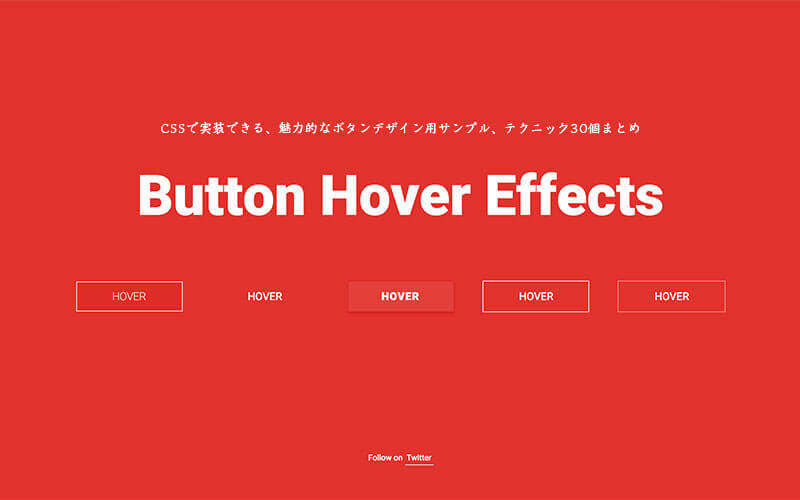 CSSで実装できる、魅力的なボタンデザイン用サンプル、テクニック30個まとめ

Button Hover Effects

HOVER HOVER HOVER HOVER HOVER

Follow on Twitter